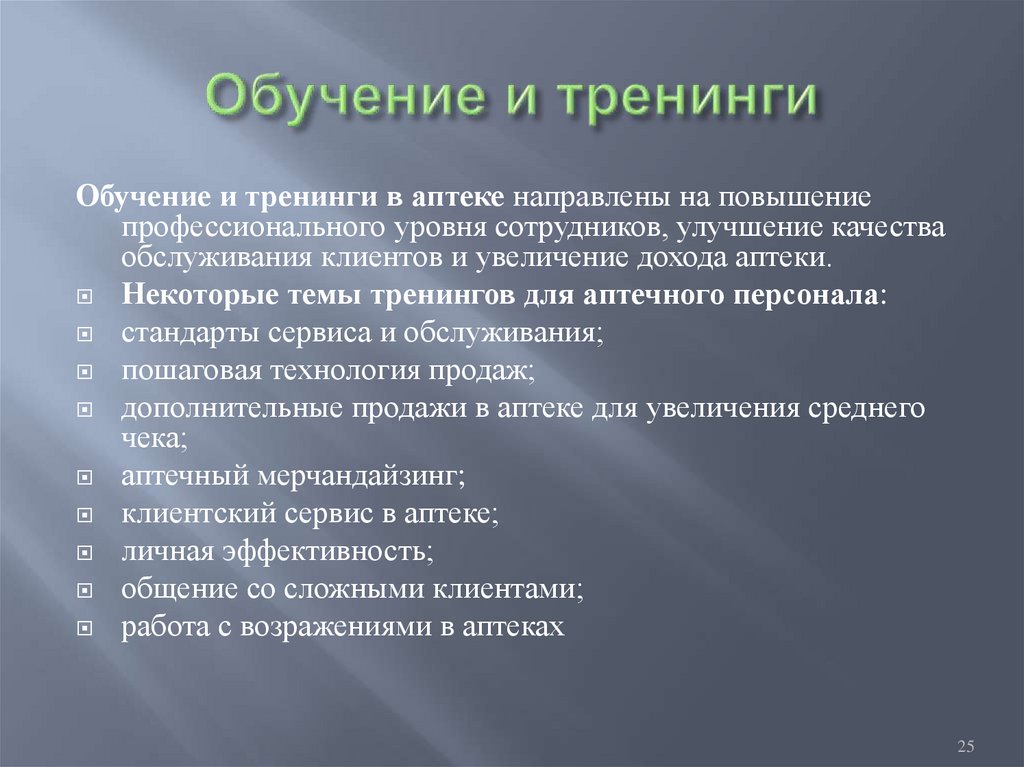 Обучение и тренинги

Обучение и тренинги в аптеке направлены на повышение профессионального уровня сотрудников, улучшение качества обслуживания клиентов и увеличение дохода аптеки.

Некоторые темы тренингов для аптечного персонала:
стандарты сервиса и обслуживания;
пошаговая технология продаж;
дополнительные продажи в аптеке для увеличения среднего чека;
аптечный мерчандайзинг;
клиентский сервис в аптеке;
личная эффективность;
общение со сложными клиентами;
работа с возражениями в аптеках

25